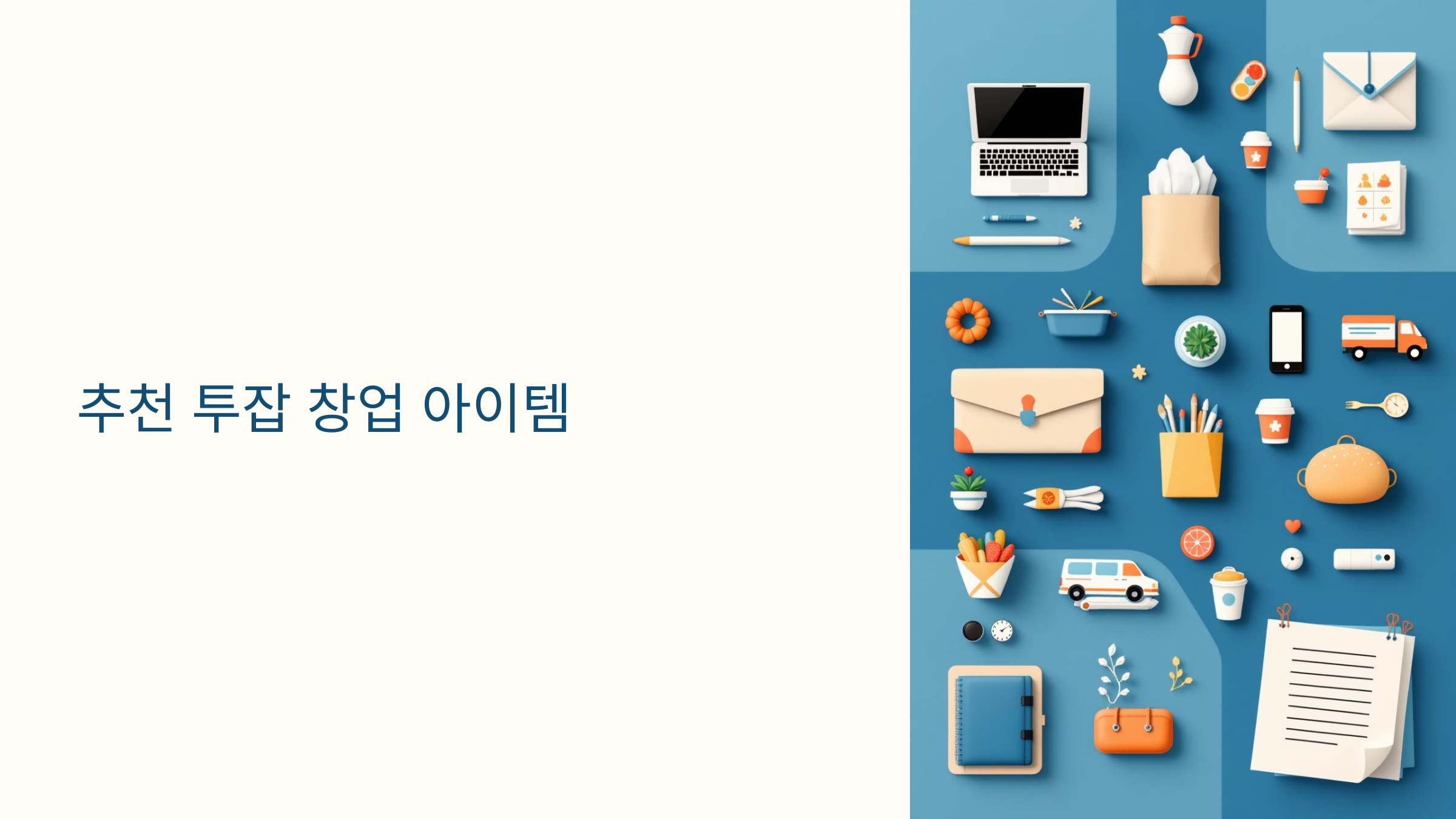 추천 투잡 창업 아이템